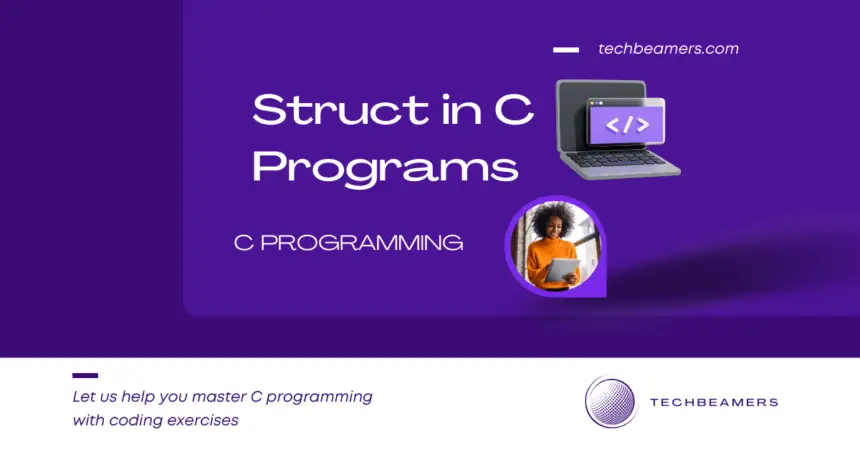 techbeamers.com

Struct in C Programs

</>

C PROGRAMMING

Let us help you master C programming with coding exercises

TECHBEAMERS